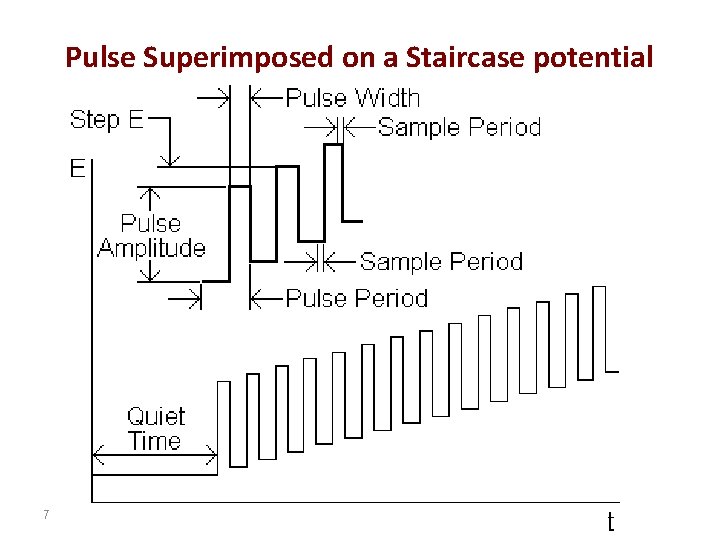 Pulse Superimposed on a Staircase potential

Pulse Width

Step E

Sample Period

E

Pulse Amplitude

Sample Period

Pulse Period

Quiet Time

7

t